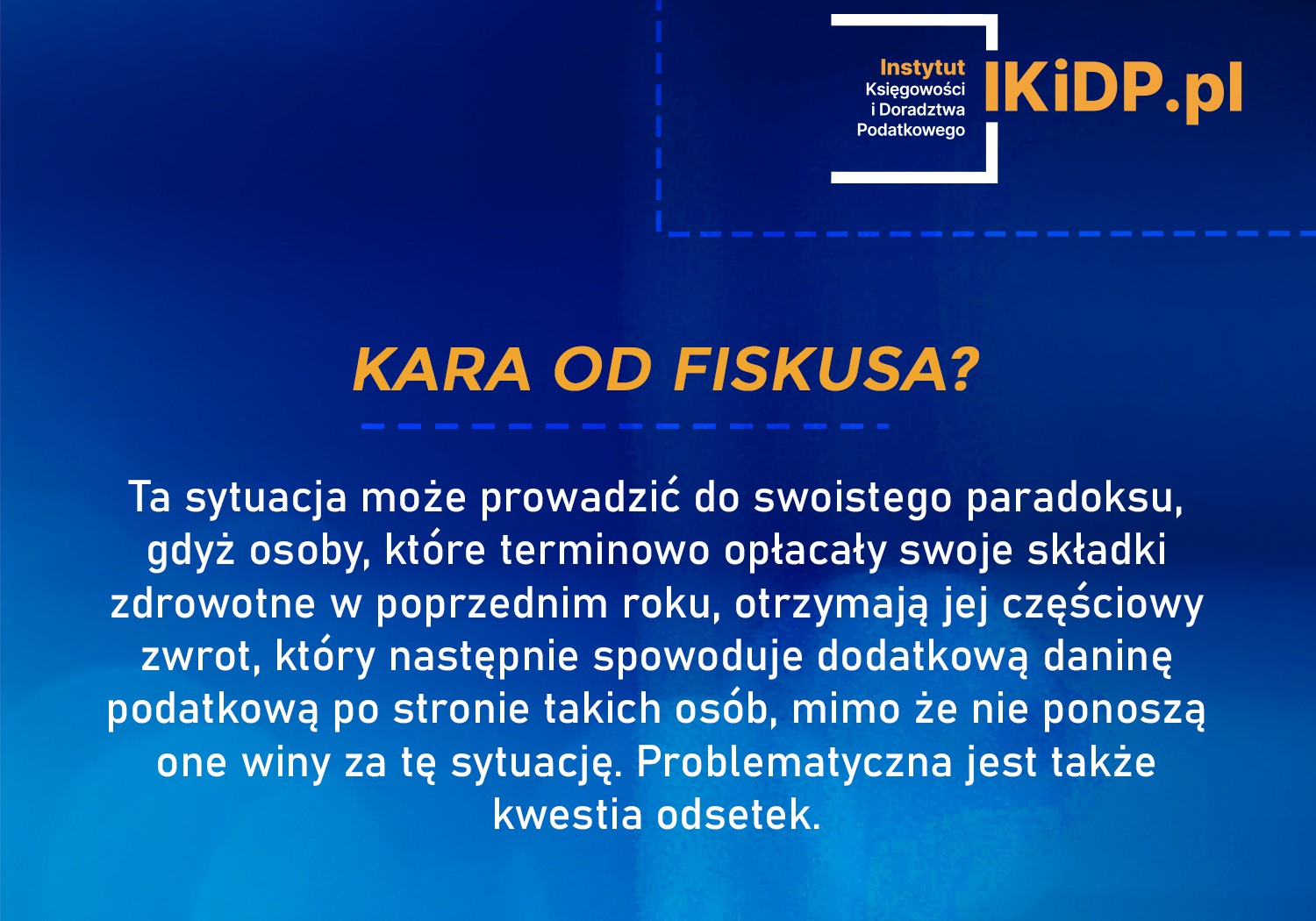 Instytut
Księgowości
i Doradztwa
Podatkowego
IKiDP.pl

KARA OD FISKUSA?

Ta sytuacja może prowadzić do swoistego paradoksu, gdyż osoby, które terminowo opłacały swoje składki zdrowotne w poprzednim roku, otrzymają jej częściowy zwrot, który następnie spowoduje dodatkową daninę podatkową po stronie takich osób, mimo że nie ponoszą one winy za tę sytuację. Problematyczna jest także kwestia odsetek.